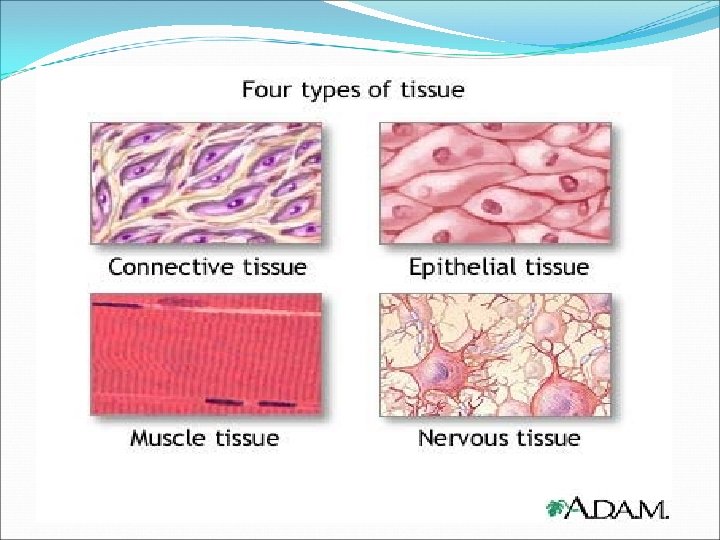 Four types of tissue

Connective tissue

Epithelial tissue

Muscle tissue

Nervous tissue

A.D.A.M.